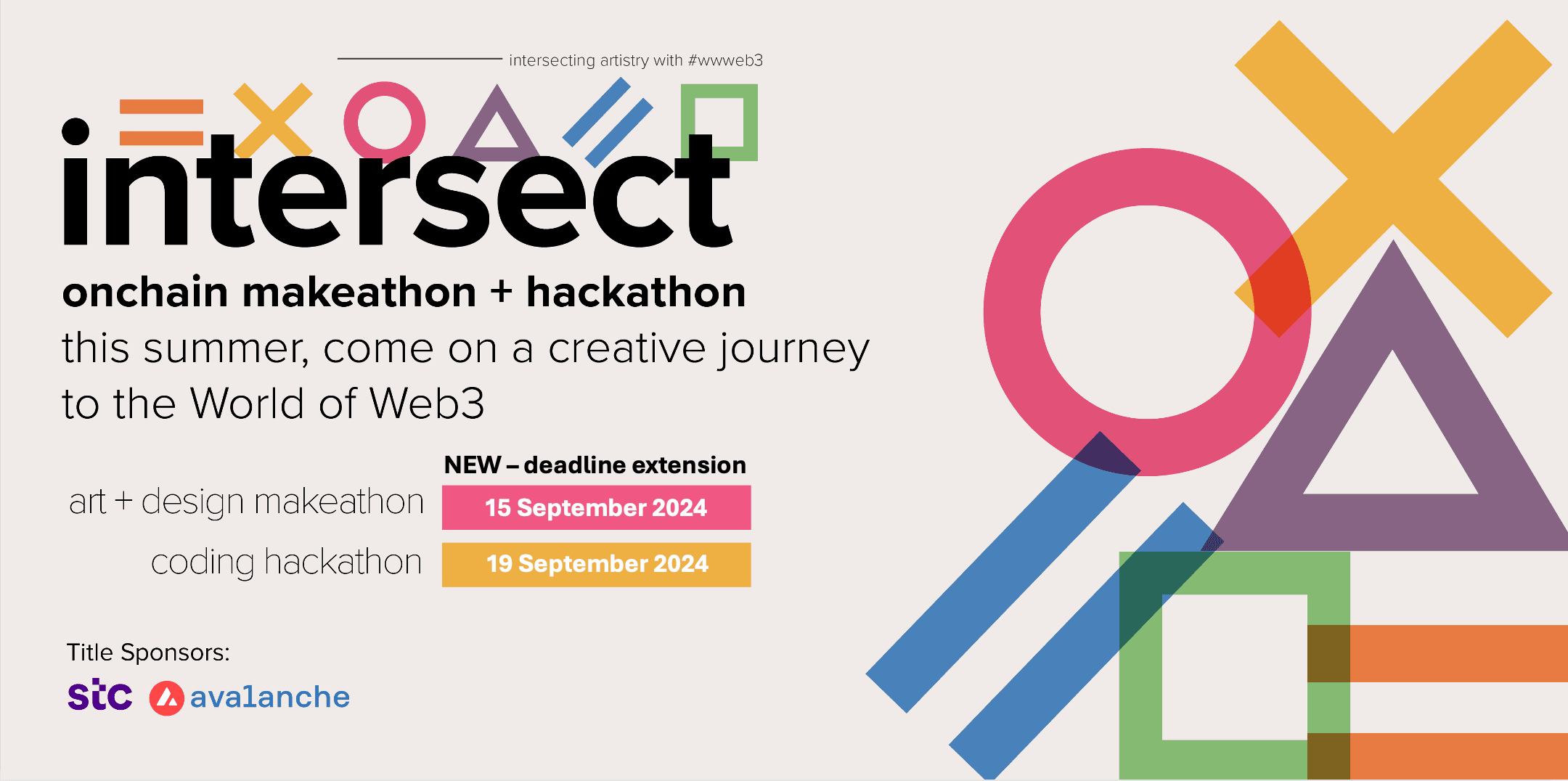 intersecting artistry with #wwweb3

intersect

onchain makeathon + hackathon

this summer, come on a creative journey to the World of Web3

NEW – deadline extension

art + design makeathon 15 September 2024

coding hackathon 19 September 2024

Title Sponsors:

stc avalanche